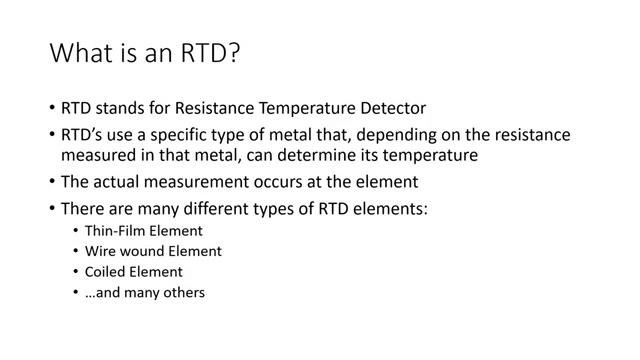 What is an RTD?

• RTD stands for Resistance Temperature Detector
• RTD's use a specific type of metal that, depending on the resistance measured in that metal, can determine its temperature
• The actual measurement occurs at the element
• There are many different types of RTD elements:
  • Thin-Film Element
  • Wire wound Element
  • Coiled Element
  • …and many others